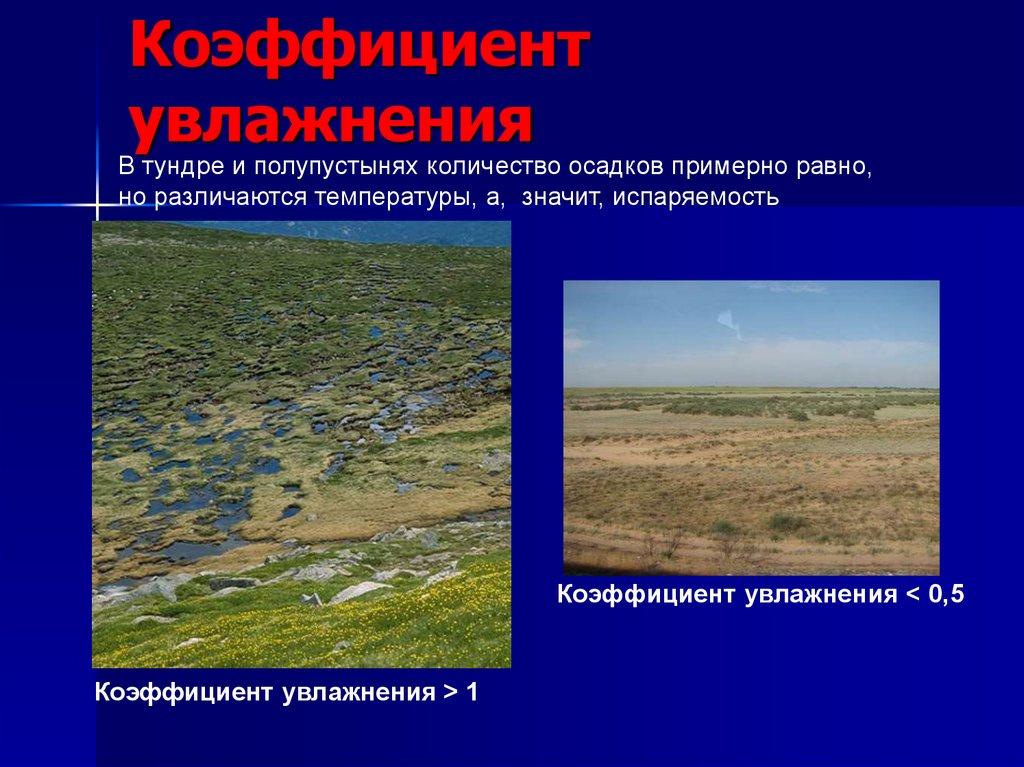 Коэффициент увлажнения

В тундре и полупустынях количество осадков примерно равно, но различаются температуры, а, значит, испаряемость

Коэффициент увлажнения < 0,5

Коэффициент увлажнения > 1